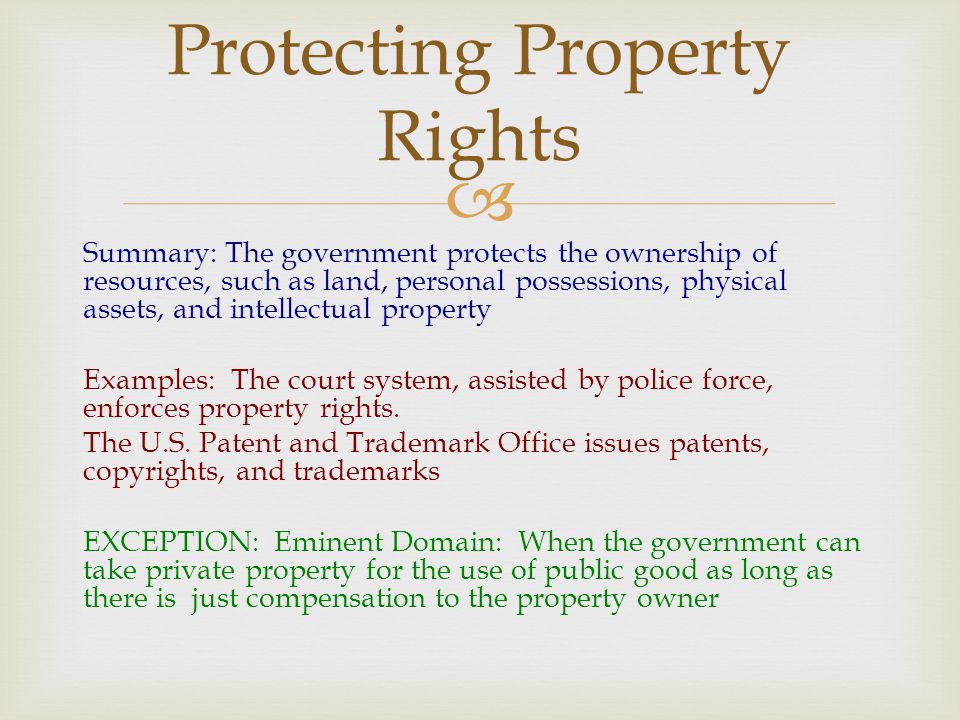 Protecting Property Rights

Summary: The government protects the ownership of resources, such as land, personal possessions, physical assets, and intellectual property

Examples: The court system, assisted by police force, enforces property rights.

The U.S. Patent and Trademark Office issues patents, copyrights, and trademarks

EXCEPTION: Eminent Domain: When the government can take private property for the use of public good as long as there is just compensation to the property owner